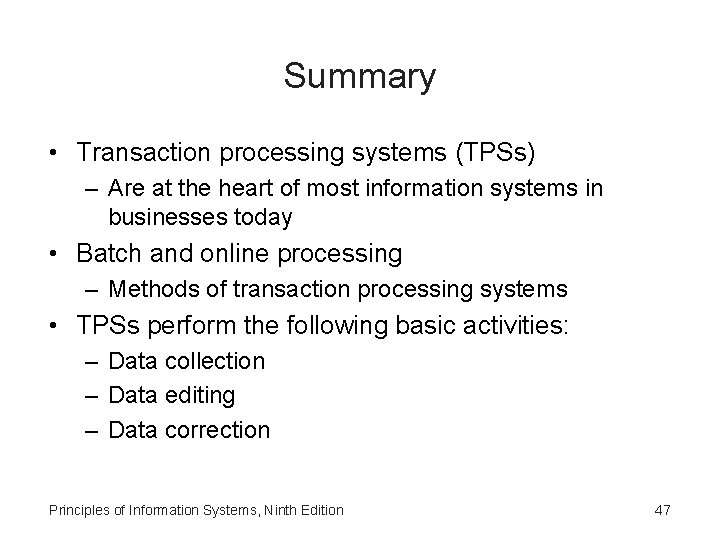 Summary

• Transaction processing systems (TPSs)
  – Are at the heart of most information systems in businesses today
• Batch and online processing
  – Methods of transaction processing systems
• TPSs perform the following basic activities:
  – Data collection
  – Data editing
  – Data correction

Principles of Information Systems, Ninth Edition

47